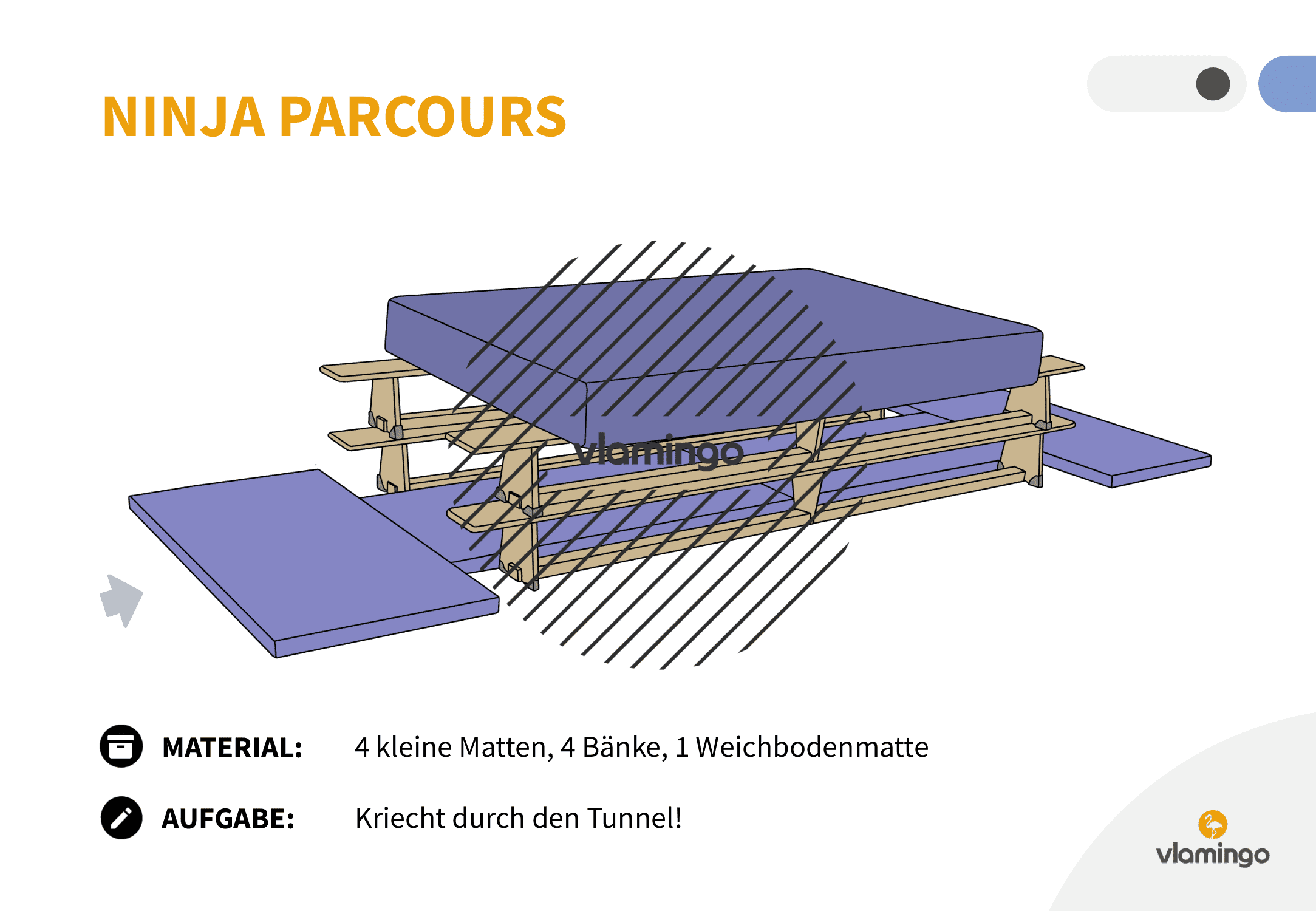 NINJA PARCOURS

vlamingo

MATERIAL: 4 kleine Matten, 4 Bänke, 1 Weichbodenmatte

AUFGABE: Kriecht durch den Tunnel!

vlamingo